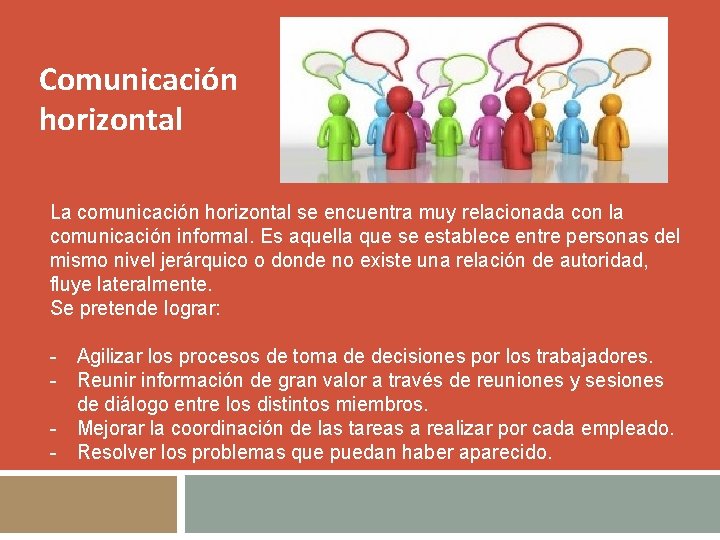 Comunicación horizontal

La comunicación horizontal se encuentra muy relacionada con la comunicación informal. Es aquella que se establece entre personas del mismo nivel jerárquico o donde no existe una relación de autoridad, fluye lateralmente.
Se pretende lograr:

- Agilizar los procesos de toma de decisiones por los trabajadores.
- Reunir información de gran valor a través de reuniones y sesiones de diálogo entre los distintos miembros.
- Mejorar la coordinación de las tareas a realizar por cada empleado.
- Resolver los problemas que puedan haber aparecido.